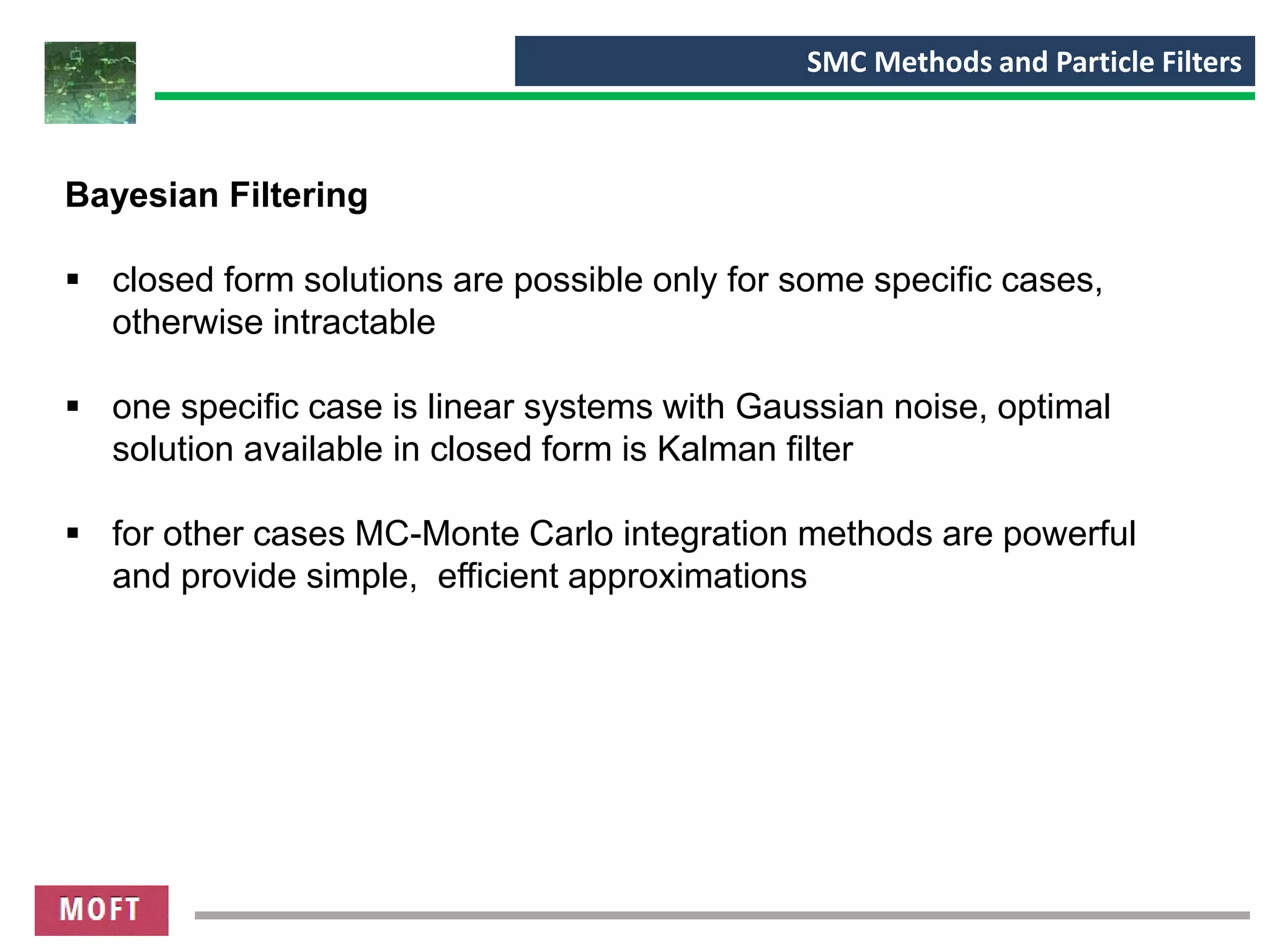 SMC Methods and Particle Filters

Bayesian Filtering

▪ closed form solutions are possible only for some specific cases, otherwise intractable

▪ one specific case is linear systems with Gaussian noise, optimal solution available in closed form is Kalman filter

▪ for other cases MC-Monte Carlo integration methods are powerful and provide simple, efficient approximations

MOFT